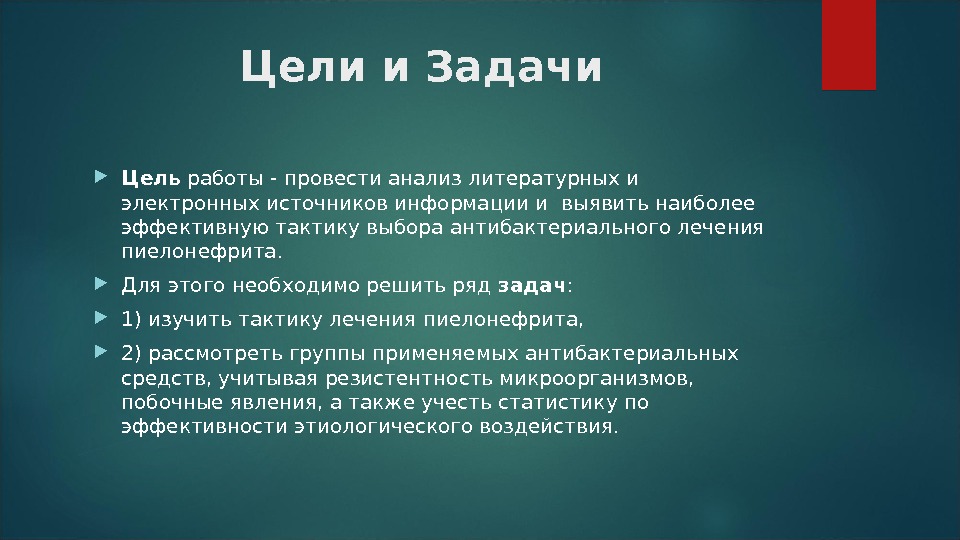 Цели и Задачи

Цель работы - провести анализ литературных и электронных источников информации и выявить наиболее эффективную тактику выбора антибактериального лечения пиелонефрита.

Для этого необходимо решить ряд задач:

1) изучить тактику лечения пиелонефрита,

2) рассмотреть группы применяемых антибактериальных средств, учитывая резистентность микроорганизмов, побочные явления, а также учесть статистику по эффективности этиологического воздействия.